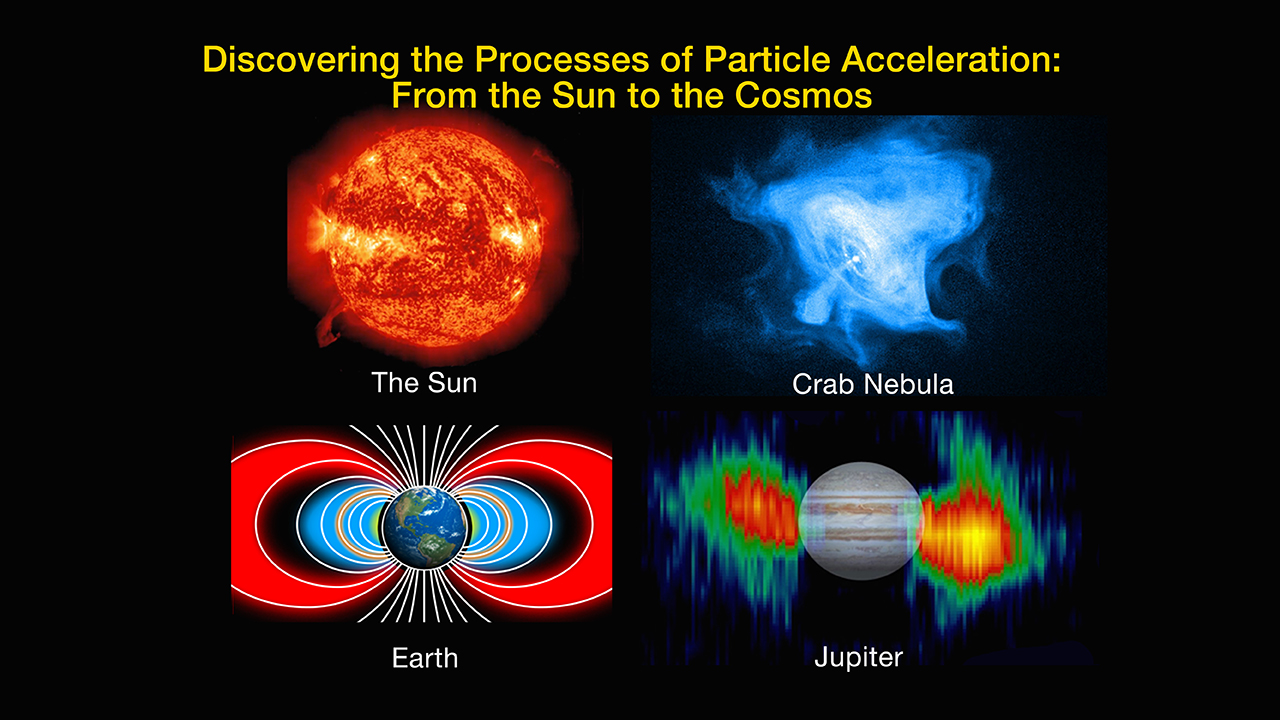 Discovering the Processes of Particle Acceleration:
From the Sun to the Cosmos

The Sun

Crab Nebula

Earth

Jupiter